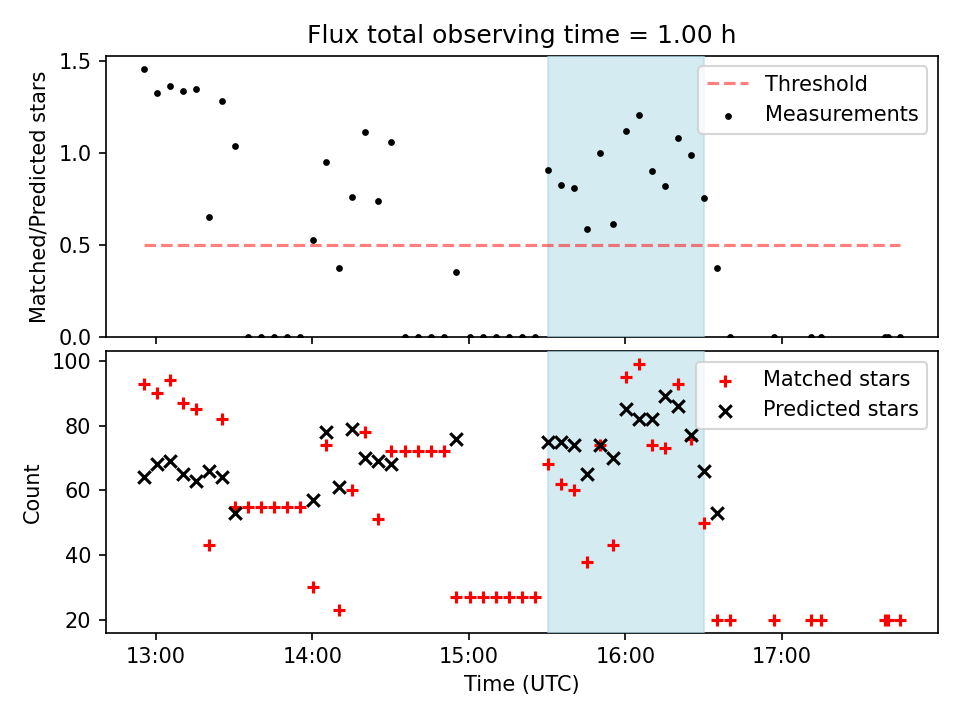 Flux total observing time = 1.00 h

Matched/Predicted stars

1.5
1.0
0.5
0.0

Threshold
Measurements

Count

100
80
60
40
20

Matched stars
Predicted stars

13:00
14:00
15:00
16:00
17:00

Time (UTC)